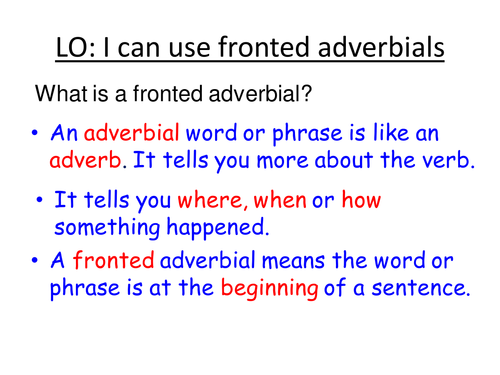 LO: I can use fronted adverbials

What is a fronted adverbial?

• An adverbial word or phrase is like an adverb. It tells you more about the verb.

• It tells you where, when or how something happened.

• A fronted adverbial means the word or phrase is at the beginning of a sentence.